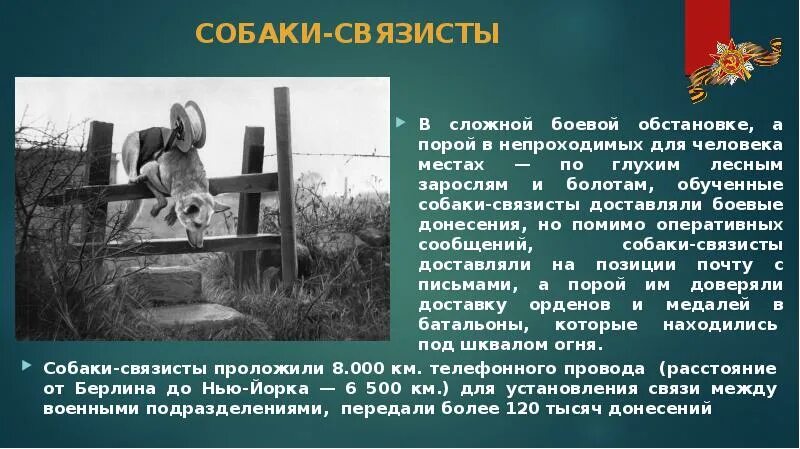 СОБАКИ-СВЯЗИСТЫ

В сложной боевой обстановке, а порой в непроходимых для человека местах — по глухим лесным зарослям и болотам, обученные собаки-связисты доставляли боевые донесения, но помимо оперативных сообщений, собаки-связисты доставляли на позиции почту с письмами, а порой им доверяли доставку орденов и медалей в батальоны, которые находились под шквалом огня.

Собаки-связисты проложили 8.000 км. телефонного провода (расстояние от Берлина до Нью-Йорка — 6 500 км.) для установления связи между военными подразделениями, передали более 120 тысяч донесений